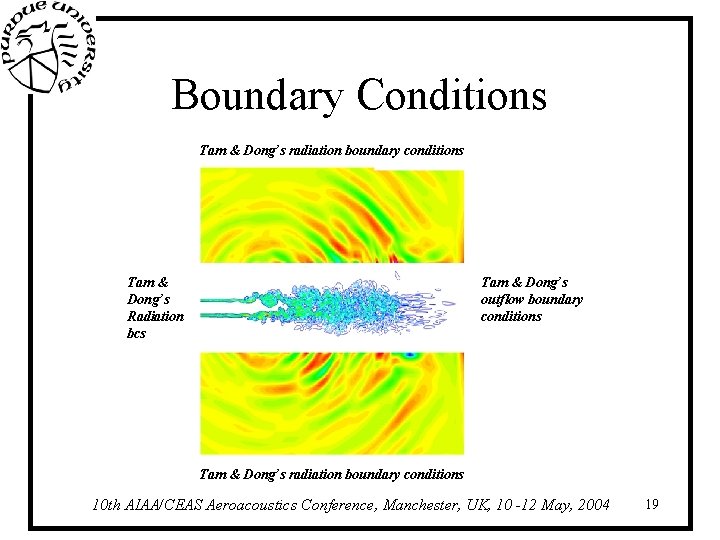 PURDUE UNIVERSITY

Boundary Conditions

Tam & Dong's radiation boundary conditions

Tam & Dong's Radiation bcs

Tam & Dong's outflow boundary conditions

Tam & Dong's radiation boundary conditions

10th AIAA/CEAS Aeroacoustics Conference, Manchester, UK, 10 -12 May, 2004

19